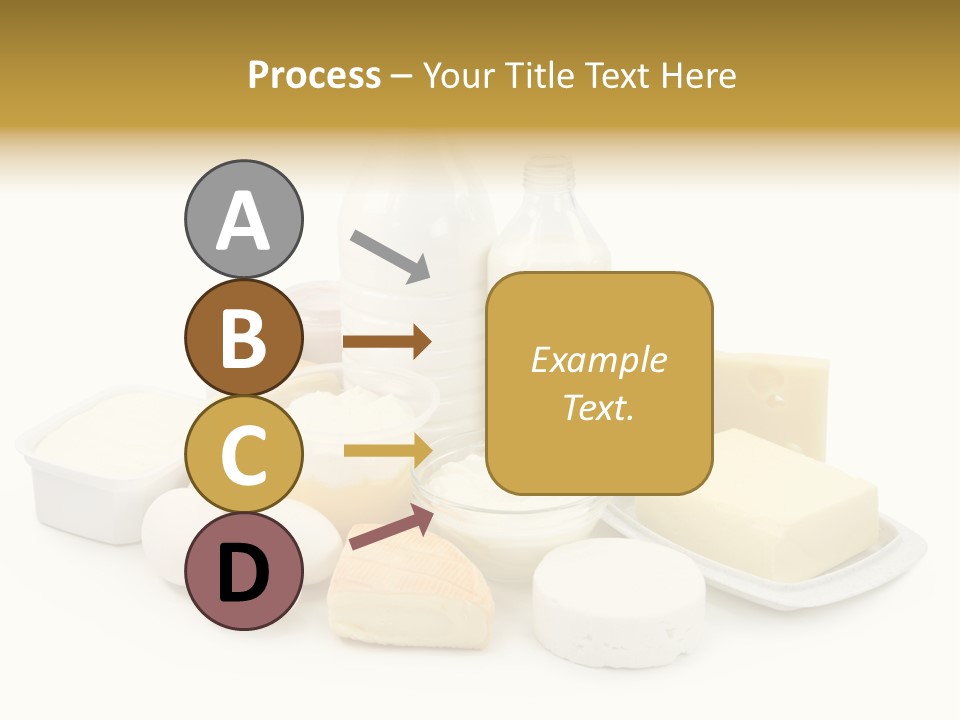 Process – Your Title Text Here

A

B

C

D

Example Text.